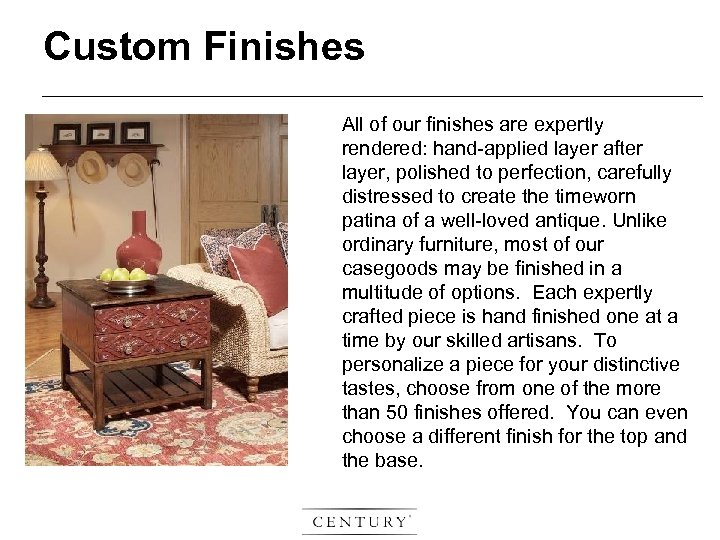 Custom Finishes

All of our finishes are expertly rendered: hand-applied layer after layer, polished to perfection, carefully distressed to create the timeworn patina of a well-loved antique. Unlike ordinary furniture, most of our casegoods may be finished in a multitude of options. Each expertly crafted piece is hand finished one at a time by our skilled artisans. To personalize a piece for your distinctive tastes, choose from one of the more than 50 finishes offered. You can even choose a different finish for the top and the base.

CENTURY®